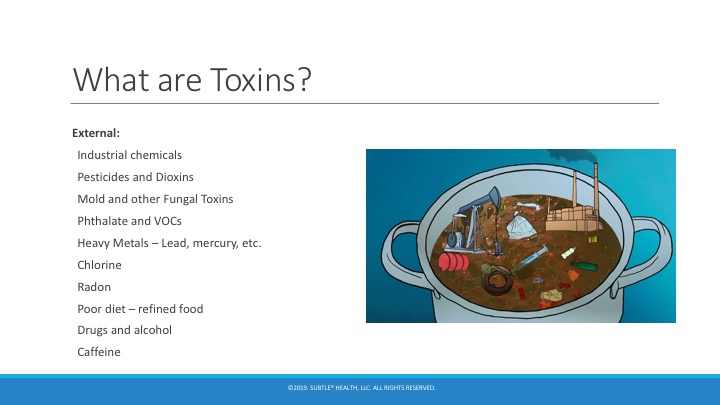 What are Toxins?

External:

Industrial chemicals

Pesticides and Dioxins

Mold and other Fungal Toxins

Phthalate and VOCs

Heavy Metals – Lead, mercury, etc.

Chlorine

Radon

Poor diet – refined food

Drugs and alcohol

Caffeine

©2019. SUBTLE® HEALTH, LLC. ALL RIGHTS RESERVED.